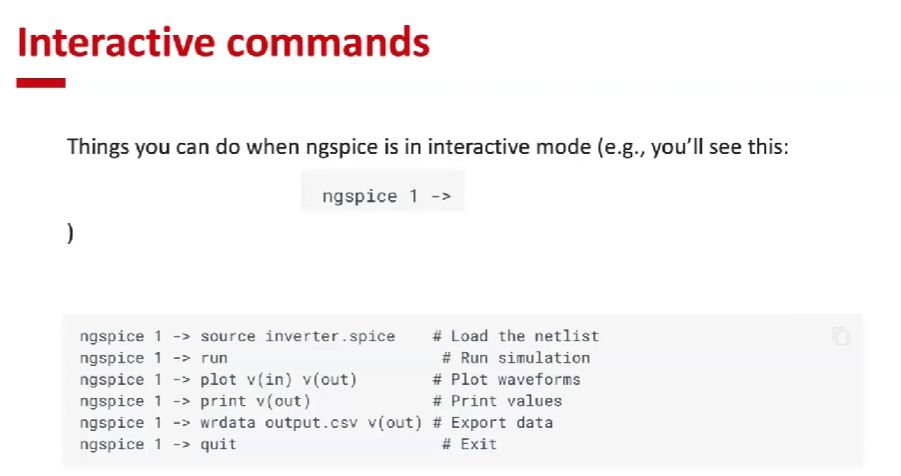 Interactive commands

Things you can do when ngspice is in interactive mode (e.g., you'll see this:

ngspice 1 ->

)

ngspice 1 -> source inverter.spice    # Load the netlist
ngspice 1 -> run                       # Run simulation
ngspice 1 -> plot v(in) v(out)        # Plot waveforms
ngspice 1 -> print v(out)             # Print values
ngspice 1 -> wrdata output.csv v(out) # Export data
ngspice 1 -> quit                      # Exit